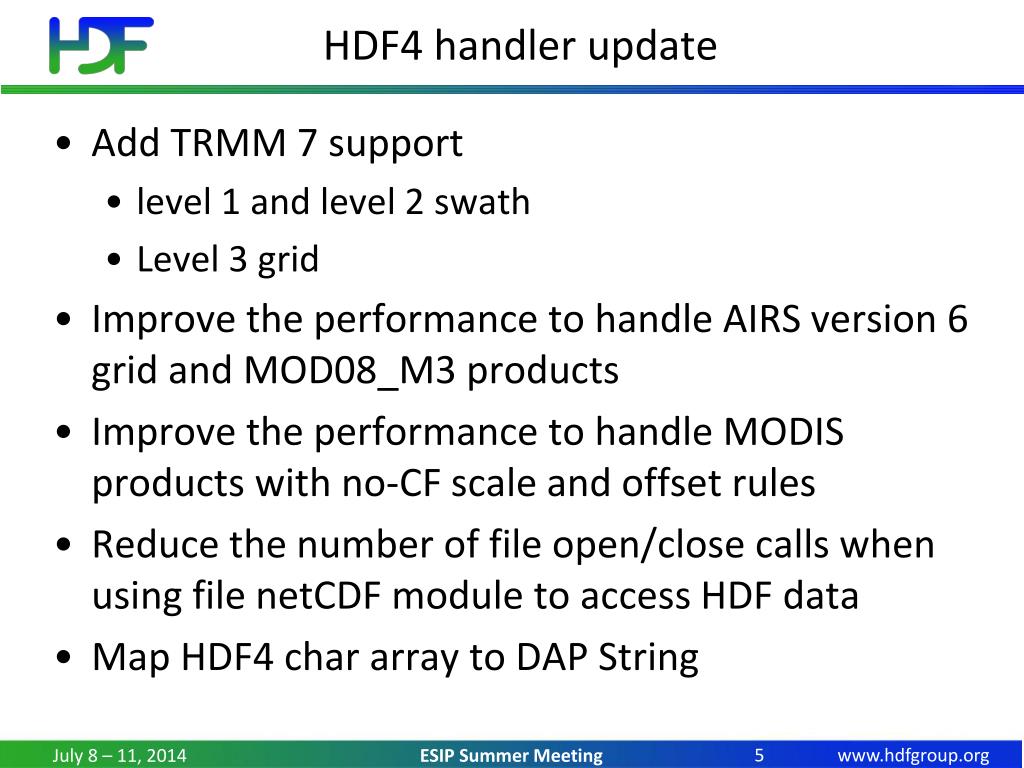 HDF

HDF4 handler update

• Add TRMM 7 support
  • level 1 and level 2 swath
  • Level 3 grid
• Improve the performance to handle AIRS version 6 grid and MOD08_M3 products
• Improve the performance to handle MODIS products with no-CF scale and offset rules
• Reduce the number of file open/close calls when using file netCDF module to access HDF data
• Map HDF4 char array to DAP String

July 8 – 11, 2014 ESIP Summer Meeting 5 www.hdfgroup.org